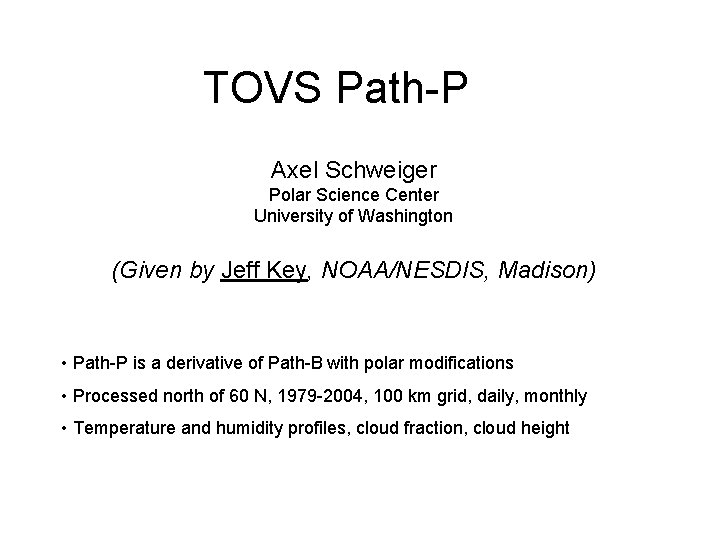 TOVS Path-P

Axel Schweiger
Polar Science Center
University of Washington

(Given by Jeff Key, NOAA/NESDIS, Madison)

• Path-P is a derivative of Path-B with polar modifications
• Processed north of 60 N, 1979-2004, 100 km grid, daily, monthly
• Temperature and humidity profiles, cloud fraction, cloud height